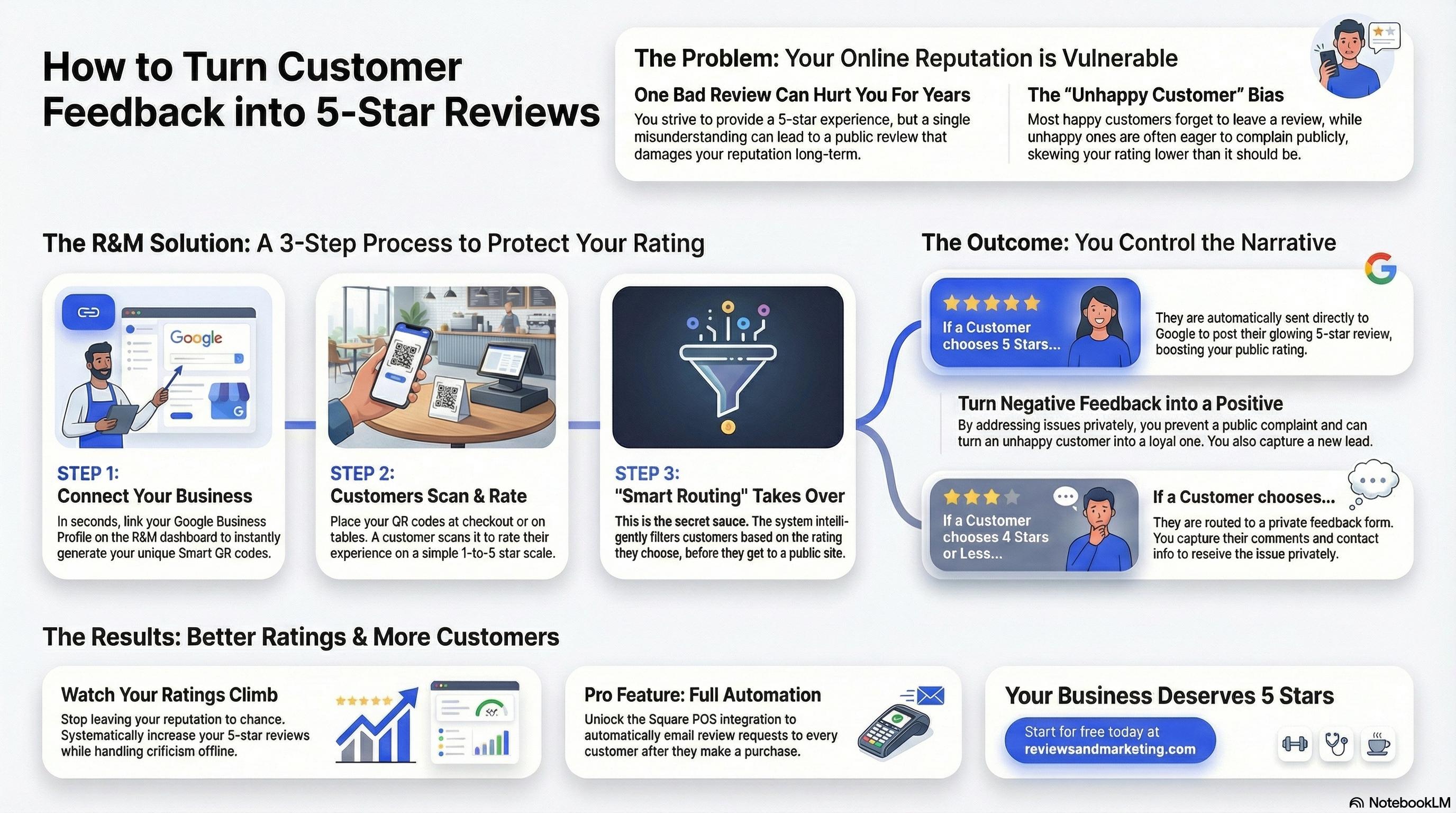 How to Turn Customer Feedback into 5-Star Reviews

The Problem: Your Online Reputation is Vulnerable

One Bad Review Can Hurt You For Years
You strive to provide a 5-star experience, but a single misunderstanding can lead to a public review that damages your reputation long-term.

The "Unhappy Customer" Bias
Most happy customers forget to leave a review, while unhappy ones are often eager to complain publicly, skewing your rating lower than it should be.

The R&M Solution: A 3-Step Process to Protect Your Rating

Google

STEP 1:
Connect Your Business
In seconds, link your Google Business Profile on the R&M dashboard to instantly generate your unique Smart GR codes.

STEP 2:
Customers Scan & Rate
Place your QR codes at checkout or on tables. A customer scans it to rate their experience on a simple 1-to-5 star scale.

STEP 3:
"Smart Routing" Takes Over
This is the secret sauce. The system intelligently filters customers based on the rating they choose, before they get to a public site.

The Outcome: You Control the Narrative

If a Customer chooses 5 Stars...
They are automatically sent directly to Google to post their glowing 5-star review, boosting your public rating.

Turn Negative Feedback into a Positive
By addressing issues privately, you prevent a public complaint and can turn an unhappy customer into a loyal one. You also capture a new lead.

If a Customer chooses 4 Stars or Less...
If a Customer chooses...
They are routed to a private feedback form. You capture their comments and contact info to reseive the issue privately.

The Results: Better Ratings & More Customers

Watch Your Ratings Climb
Stop leaving your reputation to chance. Systematically increase your 5-star reviews while handling criticism offline.

Pro Feature: Full Automation
Unlock the Square POS integration to automatically email review requests to every customer after they make a purchase.

Your Business Deserves 5 Stars
Start for free today at reviewsandmarketing.com

NotebookLM